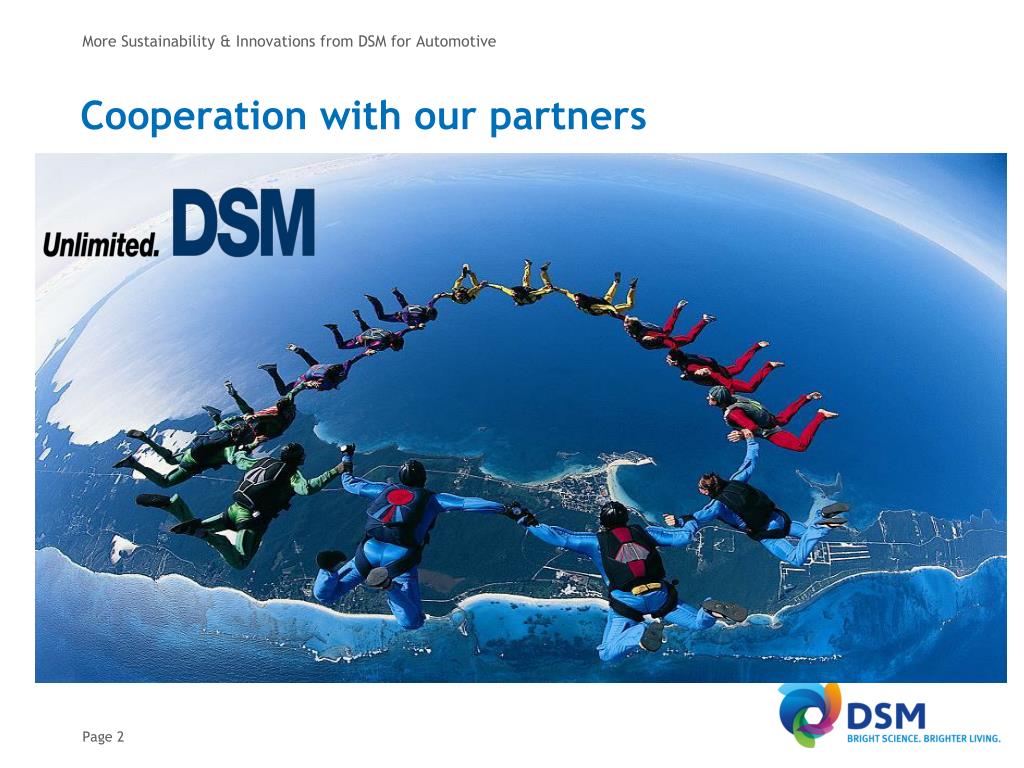 More Sustainability & Innovations from DSM for Automotive

Cooperation with our partners

Unlimited. DSM

Page 2

DSM
BRIGHT SCIENCE. BRIGHTER LIVING.